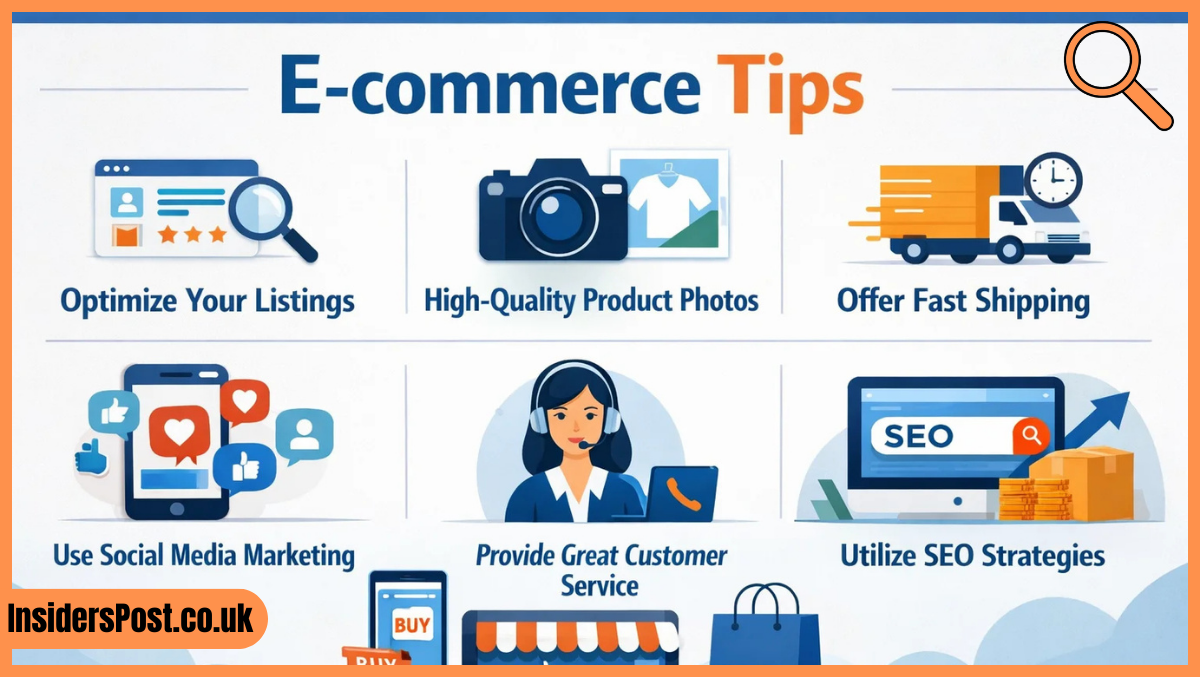 E-commerce Tips

Optimize Your Listings

High-Quality Product Photos

Offer Fast Shipping

Use Social Media Marketing

Provide Great Customer Service

SEO

Utilize SEO Strategies

BUY

BUY

InsidersPost.co.uk